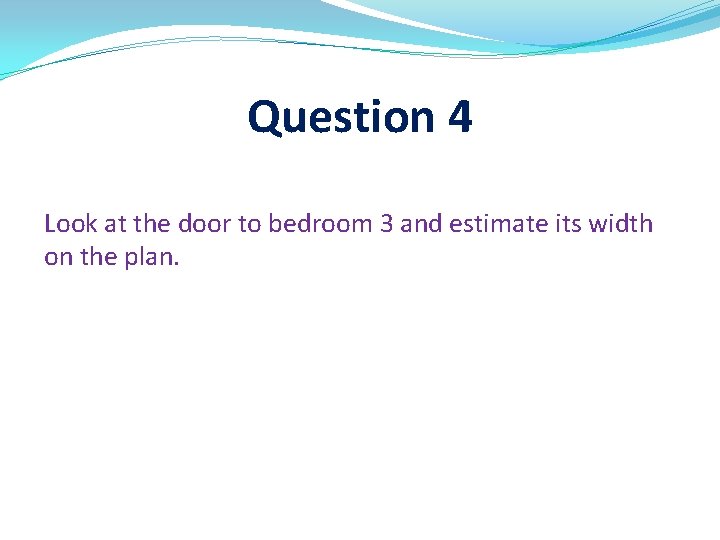 Question 4

Look at the door to bedroom 3 and estimate its width on the plan.